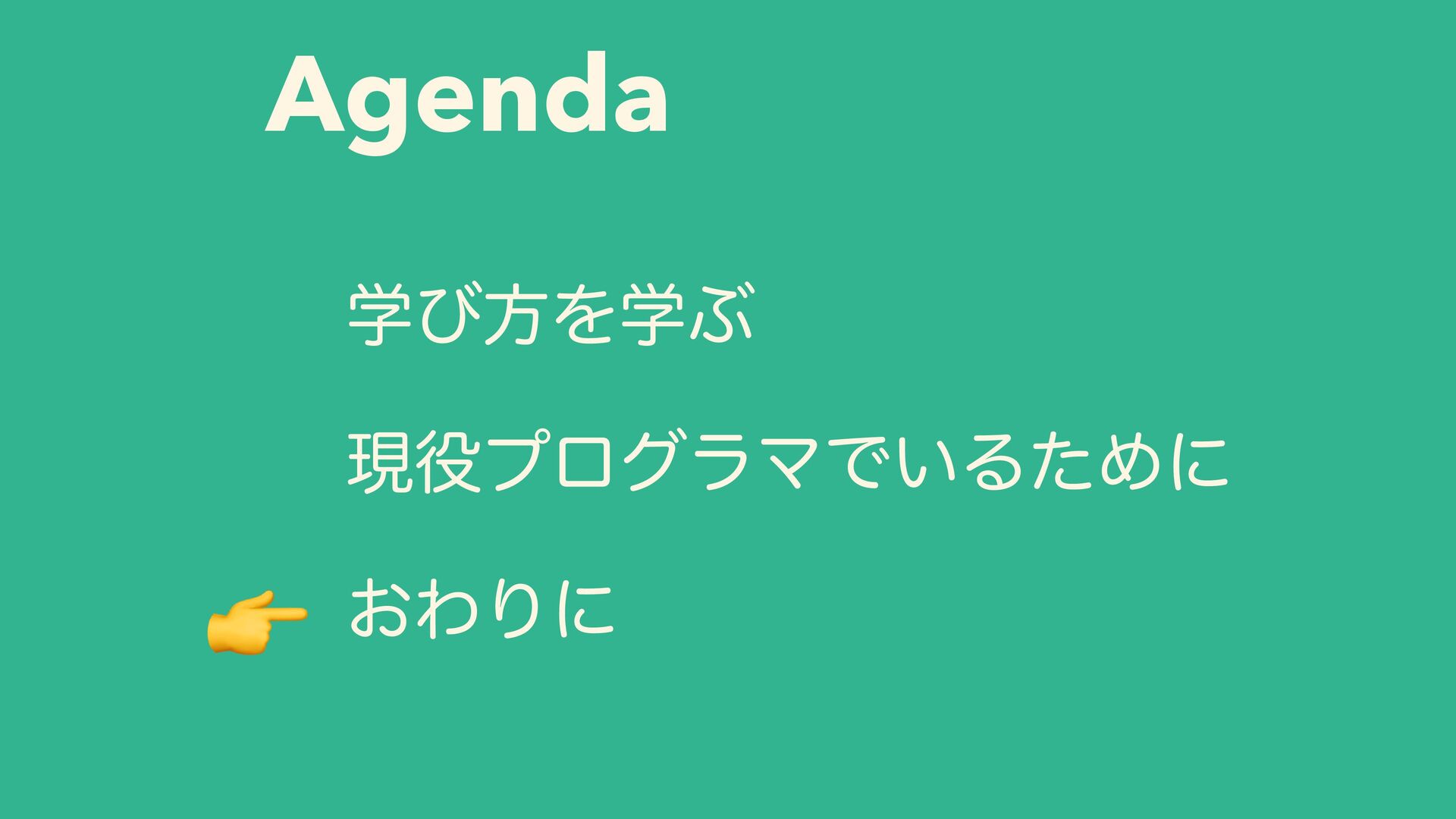 Agenda

学び方を学ぶ

現役プログラマでいるために

👉 おわりに